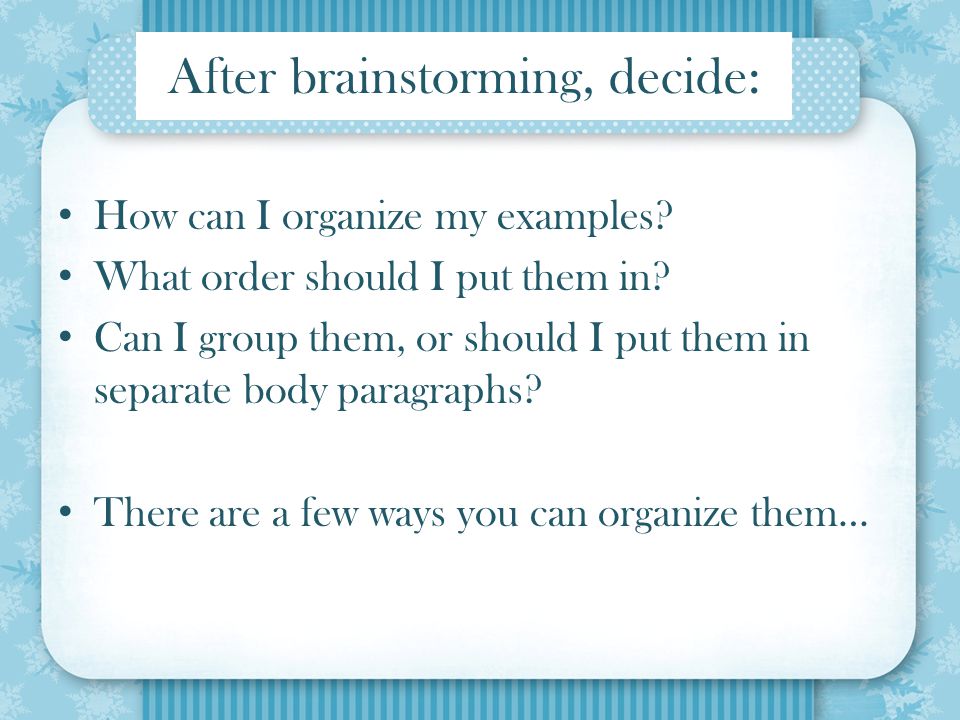 After brainstorming, decide:

• How can I organize my examples?
• What order should I put them in?
• Can I group them, or should I put them in separate body paragraphs?

• There are a few ways you can organize them…